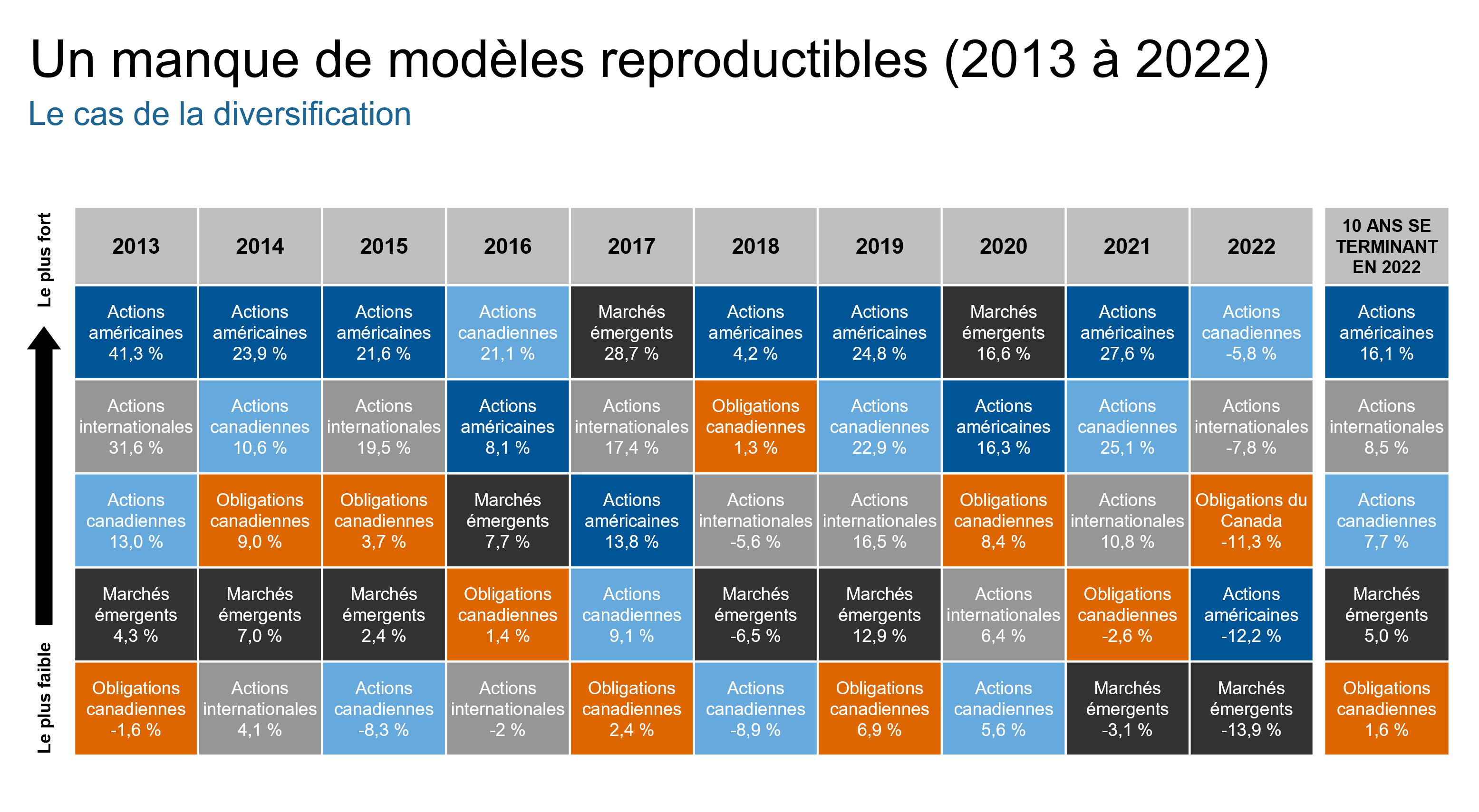 Un manque de modèles reproductibles (2013 à 2022)

Le cas de la diversification

Le plus fort

Le plus faible

| 2013 | 2014 | 2015 | 2016 | 2017 | 2018 | 2019 | 2020 | 2021 | 2022 | 10 ANS SE TERMINANT EN 2022 |
|---|---|---|---|---|---|---|---|---|---|---|
| Actions américaines 41,3 % | Actions américaines 23,9 % | Actions américaines 21,6 % | Actions canadiennes 21,1 % | Marchés émergents 28,7 % | Actions américaines 4,2 % | Actions américaines 24,8 % | Marchés émergents 16,6 % | Actions américaines 27,6 % | Actions canadiennes -5,8 % | Actions américaines 16,1 % |
| Actions internationales 31,6 % | Actions canadiennes 10,6 % | Actions internationales 19,5 % | Actions américaines 8,1 % | Actions internationales 17,4 % | Obligations canadiennes 1,3 % | Actions canadiennes 22,9 % | Actions américaines 16,3 % | Actions canadiennes 25,1 % | Actions internationales -7,8 % | Actions internationales 8,5 % |
| Actions canadiennes 13,0 % | Obligations canadiennes 9,0 % | Obligations canadiennes 3,7 % | Marchés émergents 7,7 % | Actions américaines 13,8 % | Actions internationales -5,6 % | Actions internationales 16,5 % | Obligations canadiennes 8,4 % | Actions internationales 10,8 % | Obligations du Canada -11,3 % | Actions canadiennes 7,7 % |
| Marchés émergents 4,3 % | Marchés émergents 7,0 % | Marchés émergents 2,4 % | Obligations canadiennes 1,4 % | Actions canadiennes 9,1 % | Marchés émergents -6,5 % | Marchés émergents 12,9 % | Actions internationales 6,4 % | Obligations canadiennes -2,6 % | Actions américaines -12,2 % | Marchés émergents 5,0 % |
| Obligations canadiennes -1,6 % | Actions internationales 4,1 % | Actions canadiennes -8,3 % | Actions internationales -2 % | Obligations canadiennes 2,4 % | Actions canadiennes -8,9 % | Obligations canadiennes 6,9 % | Actions canadiennes 5,6 % | Marchés émergents -3,1 % | Marchés émergents -13,9 % | Obligations canadiennes 1,6 % |